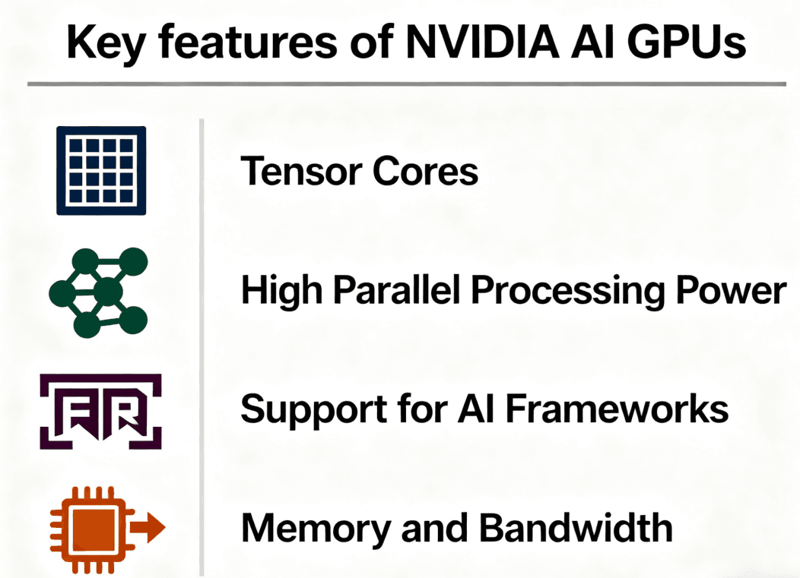 Key features of NVIDIA AI GPUs

Tensor Cores

High Parallel Processing Power

FR

Support for AI Frameworks

Memory and Bandwidth